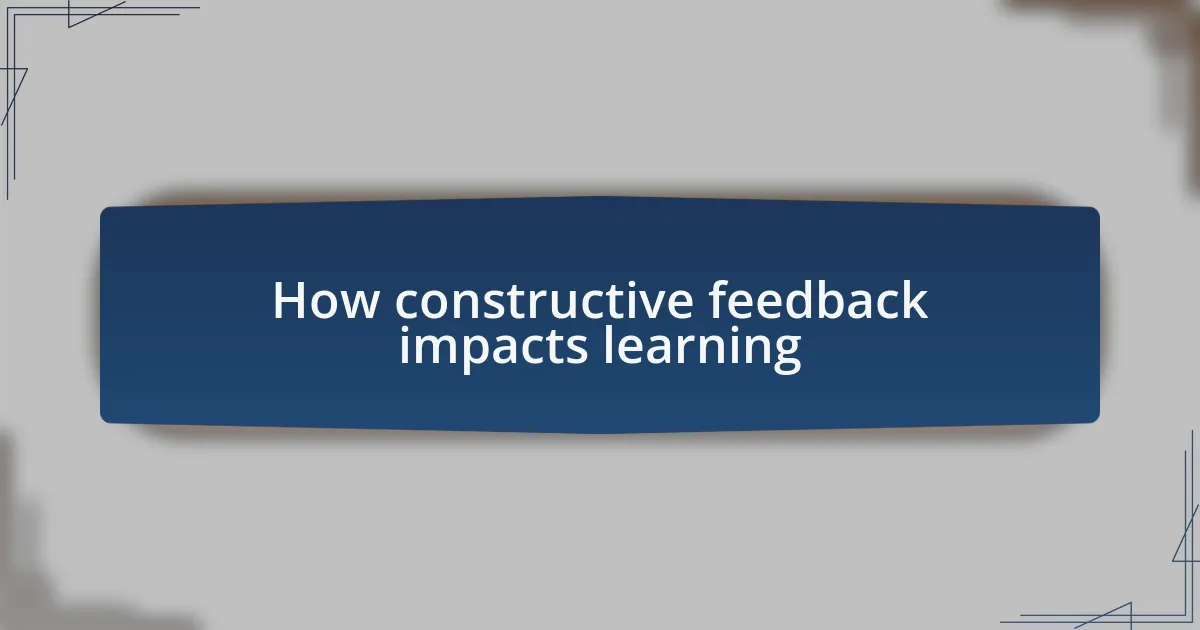 How constructive feedback impacts learning